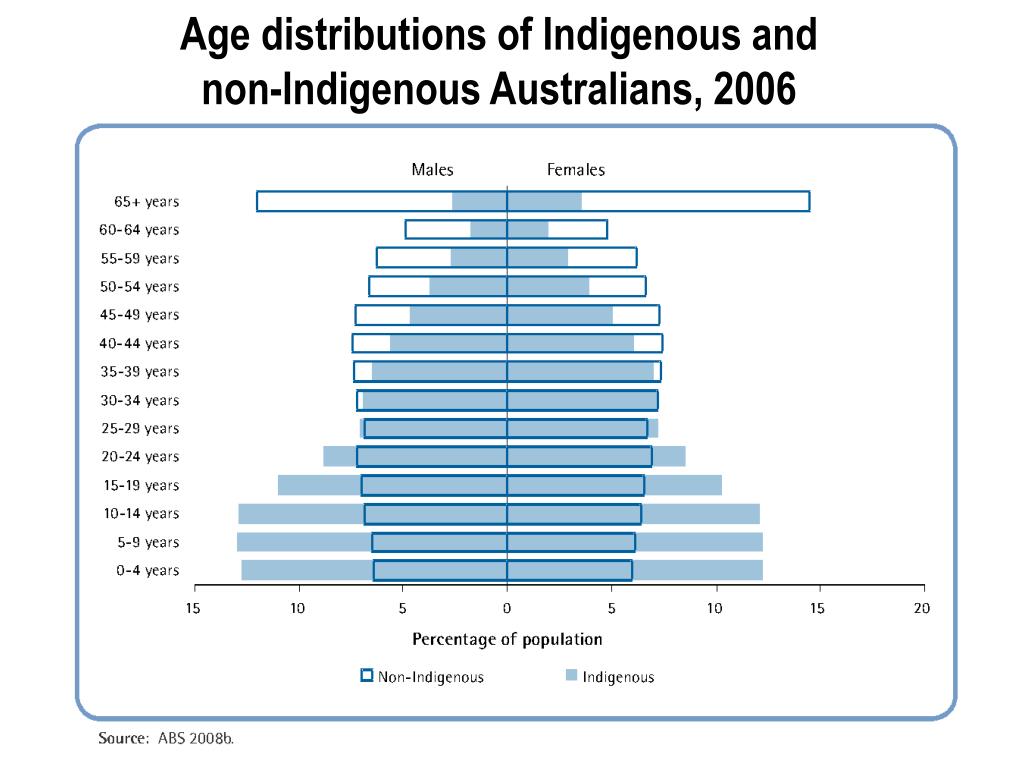 Age distributions of Indigenous and non-Indigenous Australians, 2006

Males Females

65+ years
60-64 years
55-59 years
50-54 years
45-49 years
40-44 years
35-39 years
30-34 years
25-29 years
20-24 years
15-19 years
10-14 years
5-9 years
0-4 years

15 10 5 0 5 10 15 20

Percentage of population

Non-Indigenous Indigenous

Source: ABS 2008b.